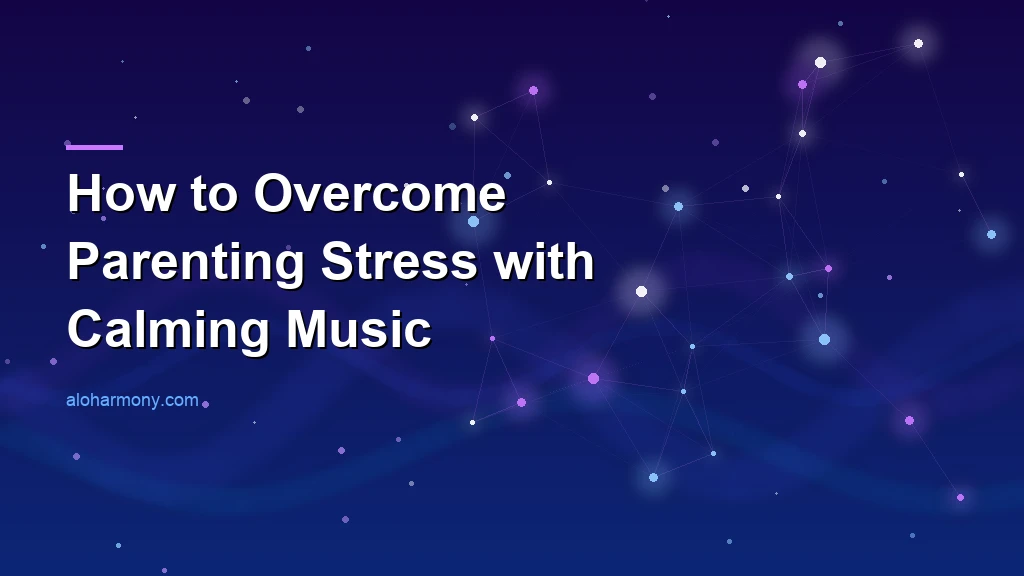 How to Overcome Parenting Stress with Calming Music

aloharmony.com